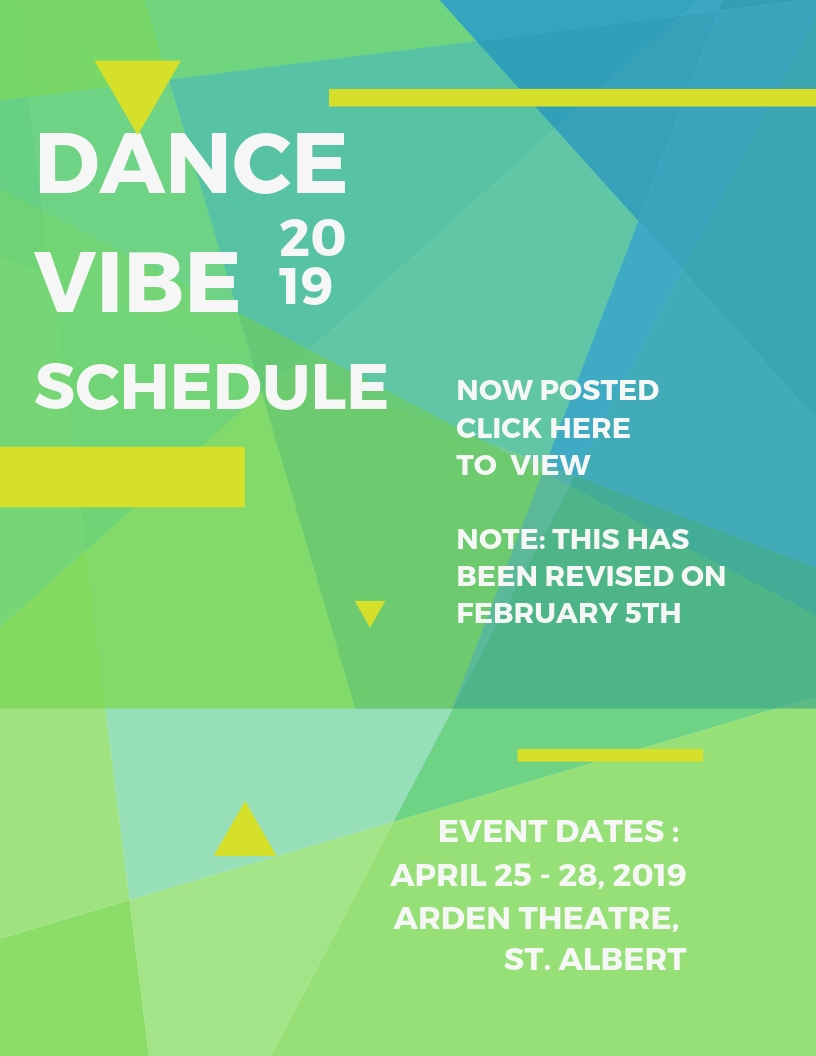 DANCE
VIBE 20 19
SCHEDULE

NOW POSTED
CLICK HERE
TO VIEW

NOTE: THIS HAS BEEN REVISED ON FEBRUARY 5TH

EVENT DATES :
APRIL 25 - 28, 2019
ARDEN THEATRE,
ST. ALBERT